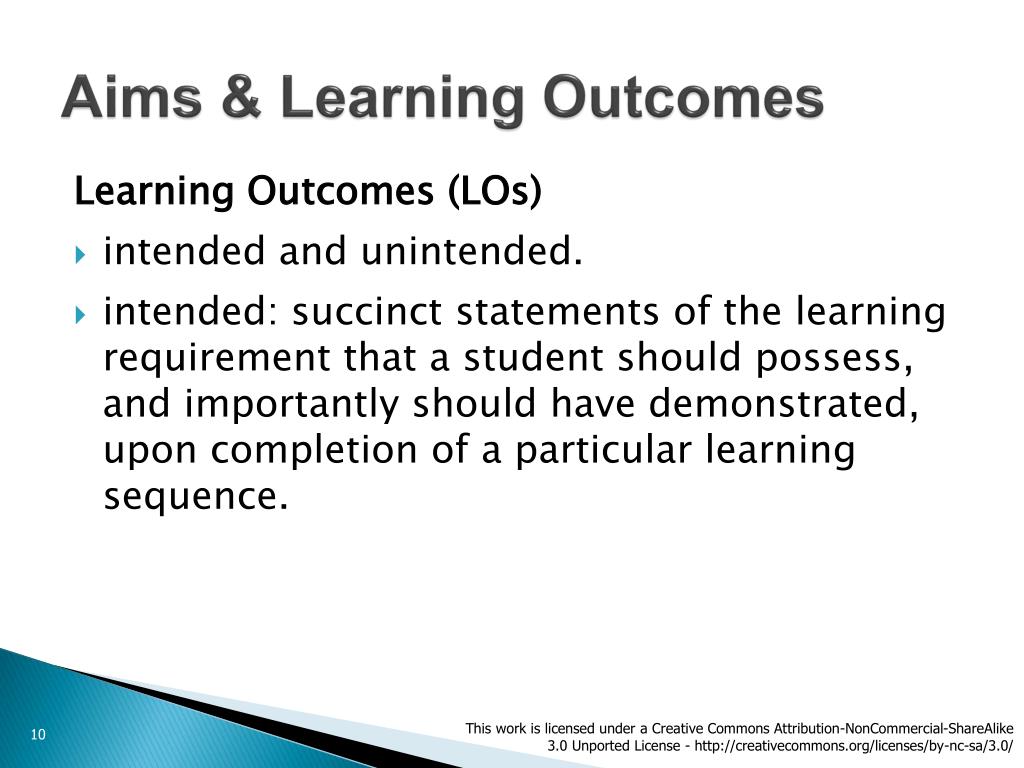 Aims & Learning Outcomes

Learning Outcomes (LOs)

intended and unintended.

intended: succinct statements of the learning requirement that a student should possess, and importantly should have demonstrated, upon completion of a particular learning sequence.

10

This work is licensed under a Creative Commons Attribution-NonCommercial-ShareAlike 3.0 Unported License - http://creativecommons.org/licenses/by-nc-sa/3.0/